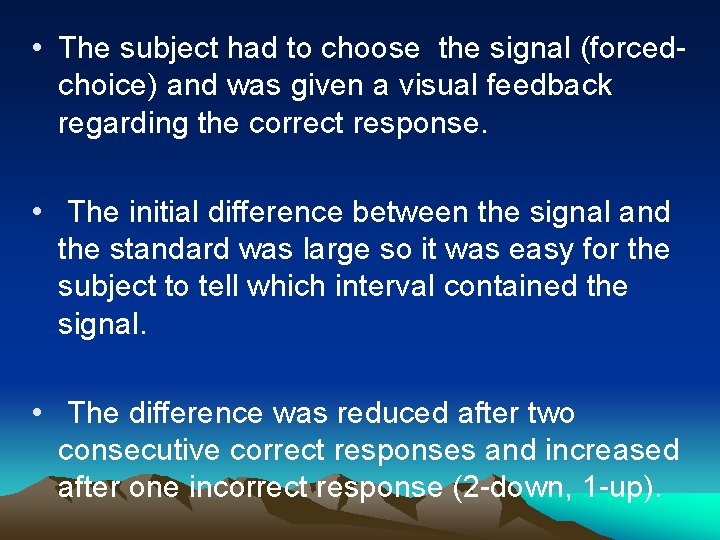 • The subject had to choose the signal (forced-choice) and was given a visual feedback regarding the correct response.

• The initial difference between the signal and the standard was large so it was easy for the subject to tell which interval contained the signal.

• The difference was reduced after two consecutive correct responses and increased after one incorrect response (2-down, 1-up).